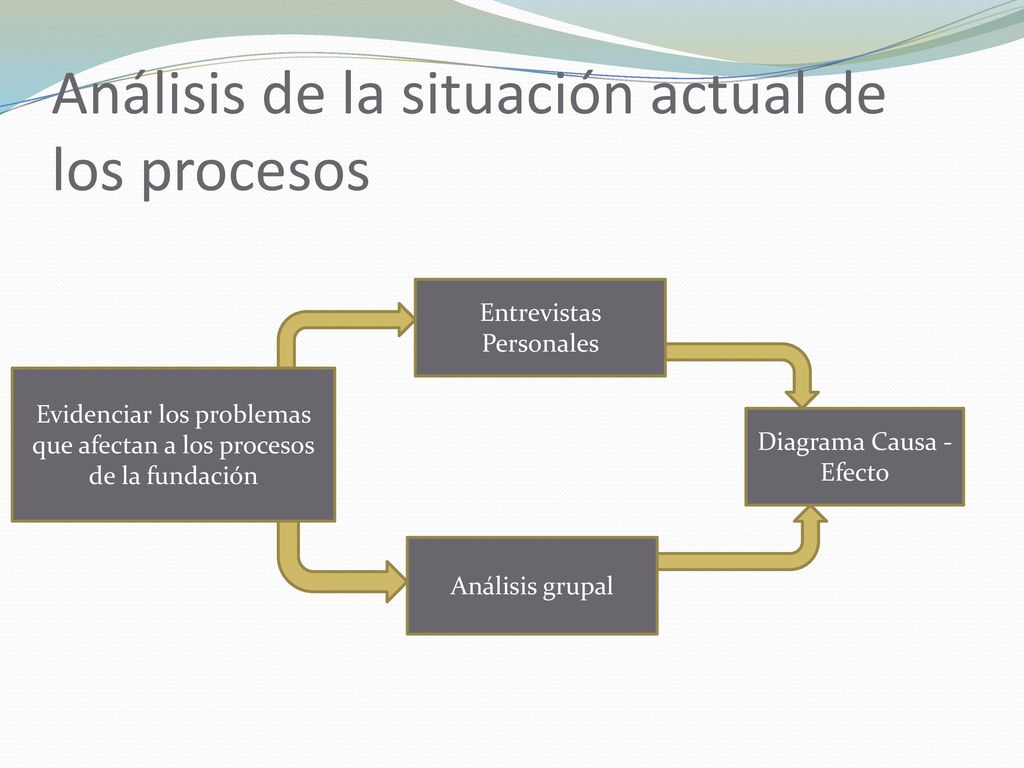 Análisis de la situación actual de los procesos

Evidenciar los problemas que afectan a los procesos de la fundación

Entrevistas Personales

Análisis grupal

Diagrama Causa - Efecto